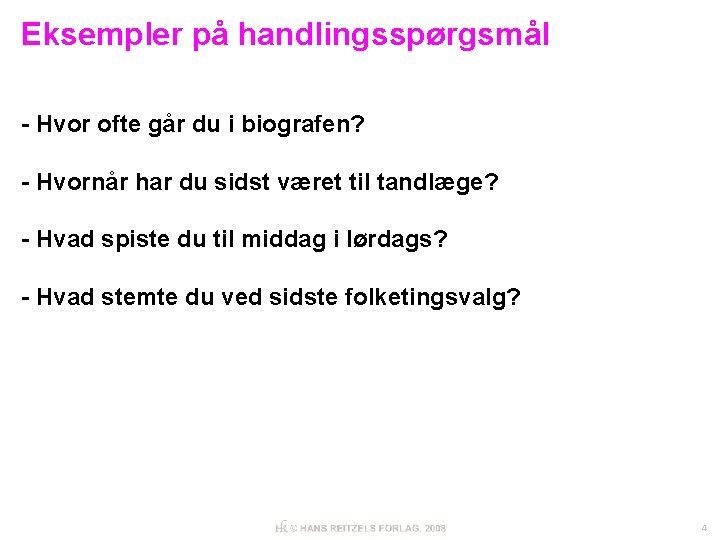 Eksempler på handlingsspørgsmål

- Hvor ofte går du i biografen?

- Hvornår har du sidst været til tandlæge?

- Hvad spiste du til middag i lørdags?

- Hvad stemte du ved sidste folketingsvalg?

HR © HANS REITZELS FORLAG, 2008

4